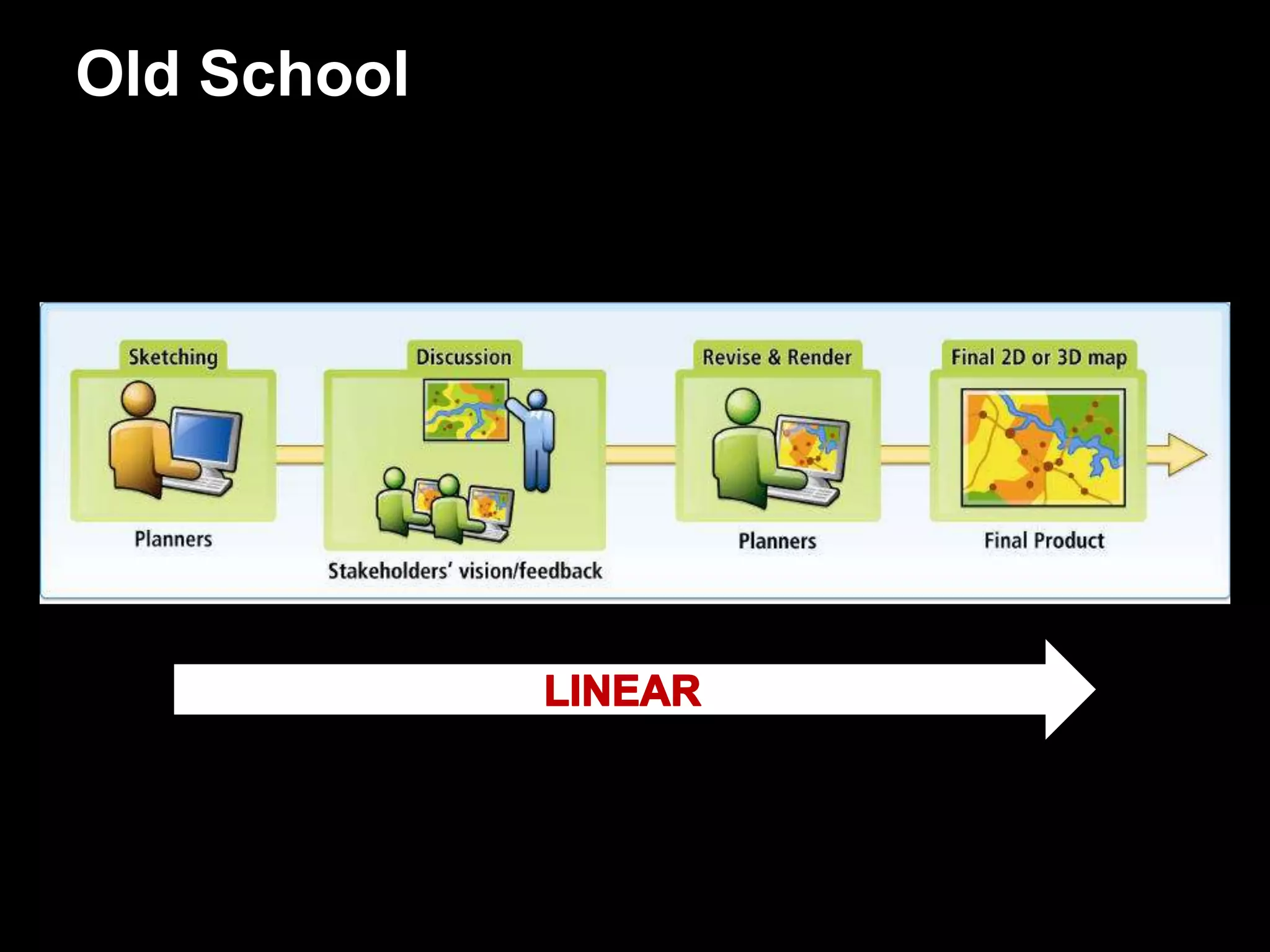 Old School

Sketching

Planners

Discussion

Stakeholders' vision/feedback

Revise & Render

Planners

Final 2D or 3D map

Final Product

LINEAR